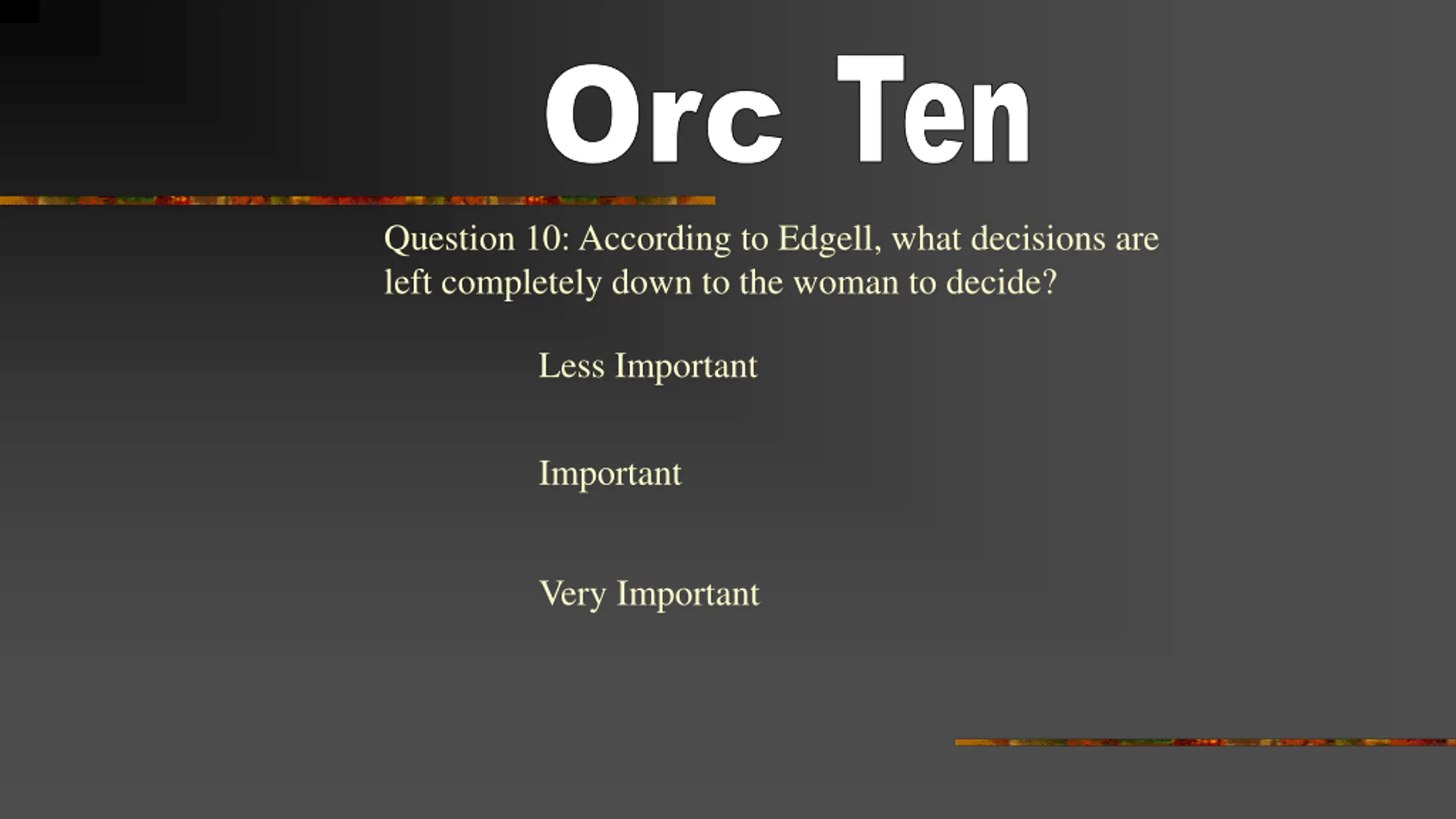 Orc Ten

Question 10: According to Edgell, what decisions are left completely down to the woman to decide?

Less Important

Important

Very Important